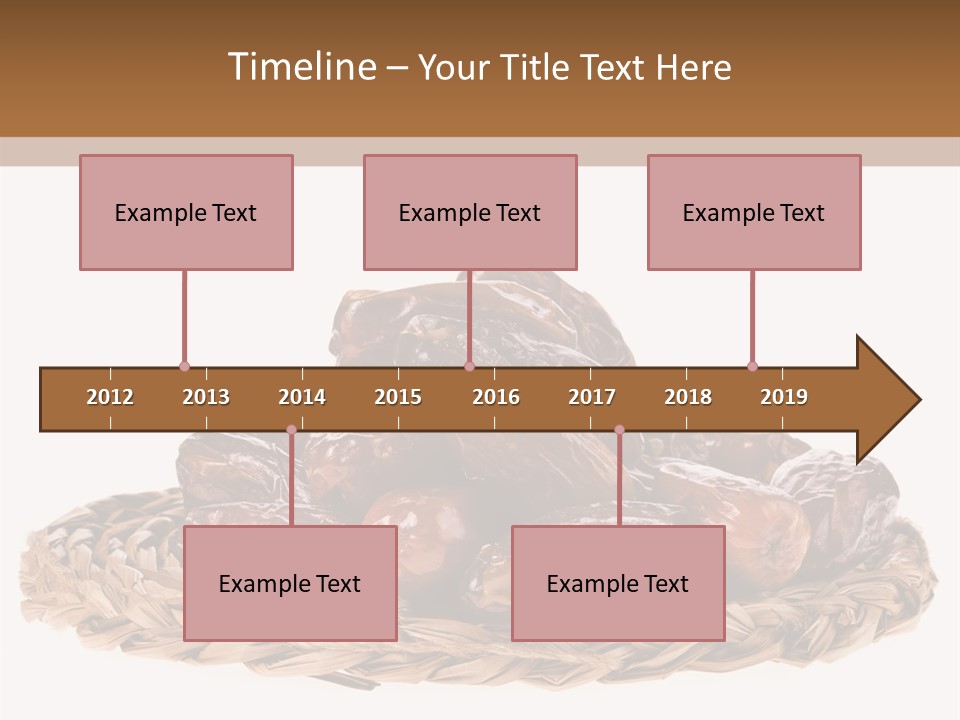 Timeline – Your Title Text Here

Example Text

Example Text

Example Text

2012 2013 2014 2015 2016 2017 2018 2019

Example Text

Example Text